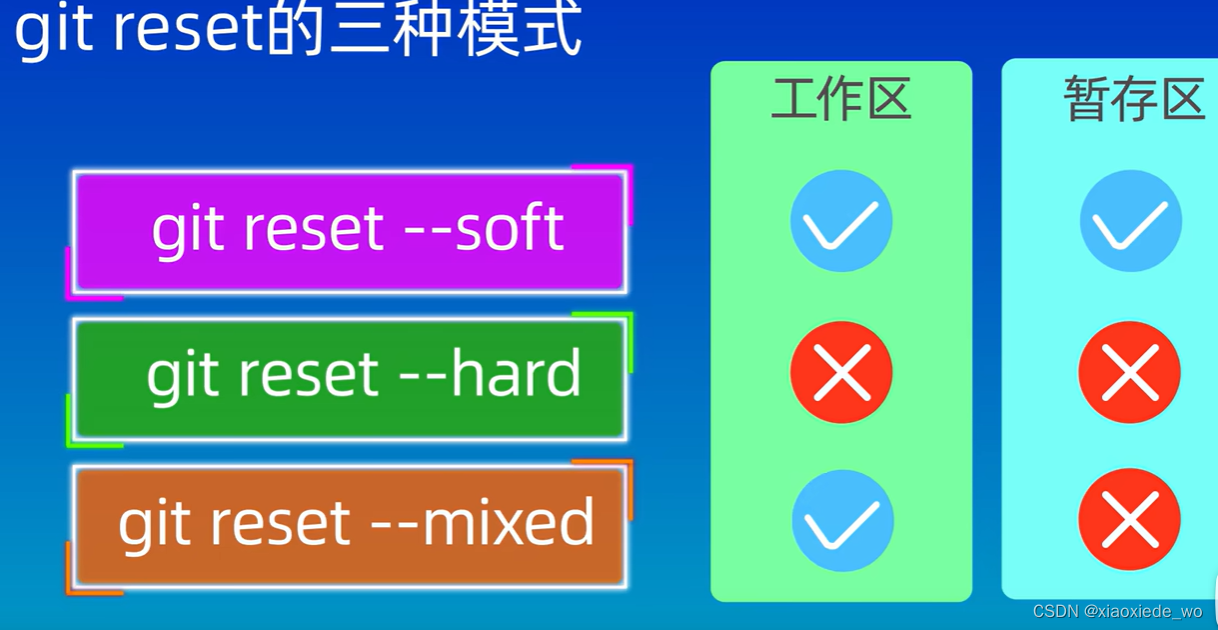 git reset的三种模式

git reset --soft

git reset --hard

git reset --mixed

工作区

暂存区

CSDN @xiaoxiede_wo